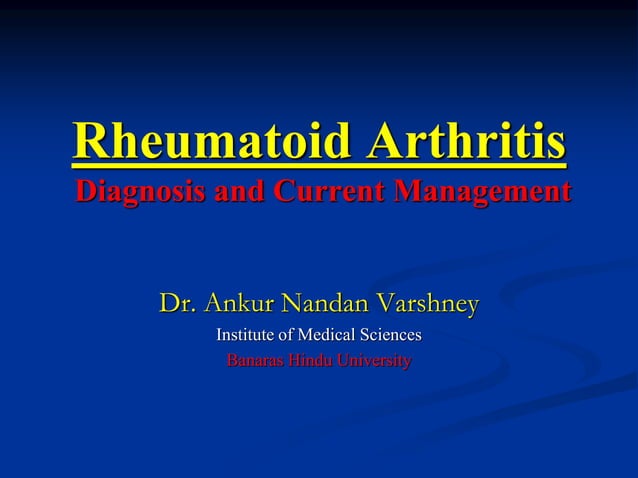 Rheumatoid Arthritis
Diagnosis and Current Management

Dr. Ankur Nandan Varshney
Institute of Medical Sciences
Banaras Hindu University